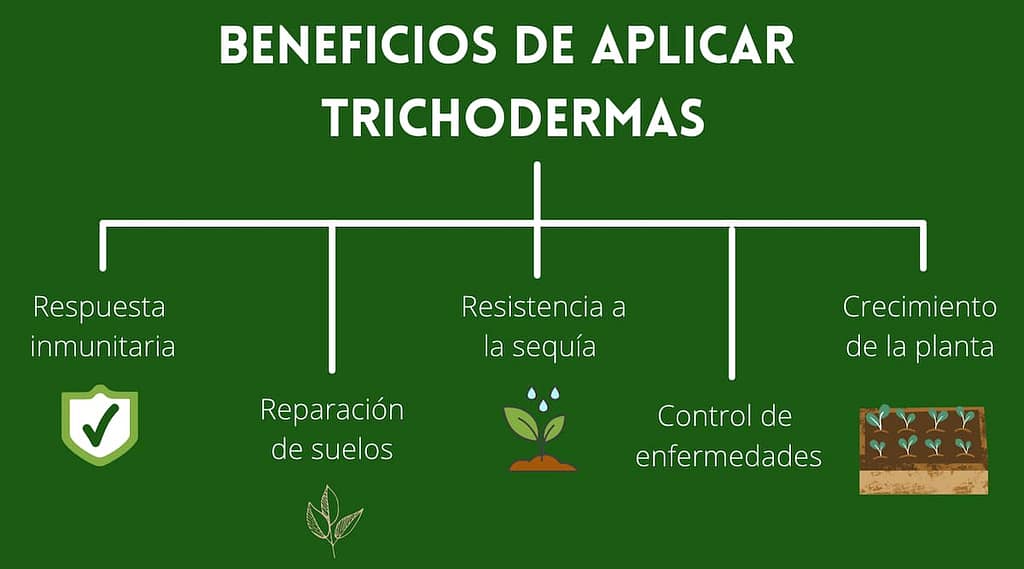 BENEFICIOS DE APLICAR TRICHODERMAS

Respuesta inmunitaria

Reparación de suelos

Resistencia a la sequía

Control de enfermedades

Crecimiento de la planta